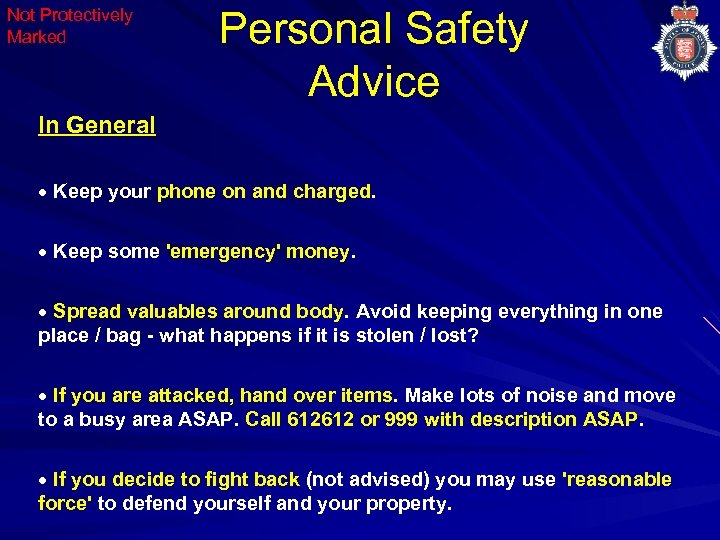 Not Protectively Marked

Personal Safety Advice

In General

• Keep your phone on and charged.

• Keep some 'emergency' money.

• Spread valuables around body. Avoid keeping everything in one place / bag - what happens if it is stolen / lost?

• If you are attacked, hand over items. Make lots of noise and move to a busy area ASAP. Call 612612 or 999 with description ASAP.

• If you decide to fight back (not advised) you may use 'reasonable force' to defend yourself and your property.